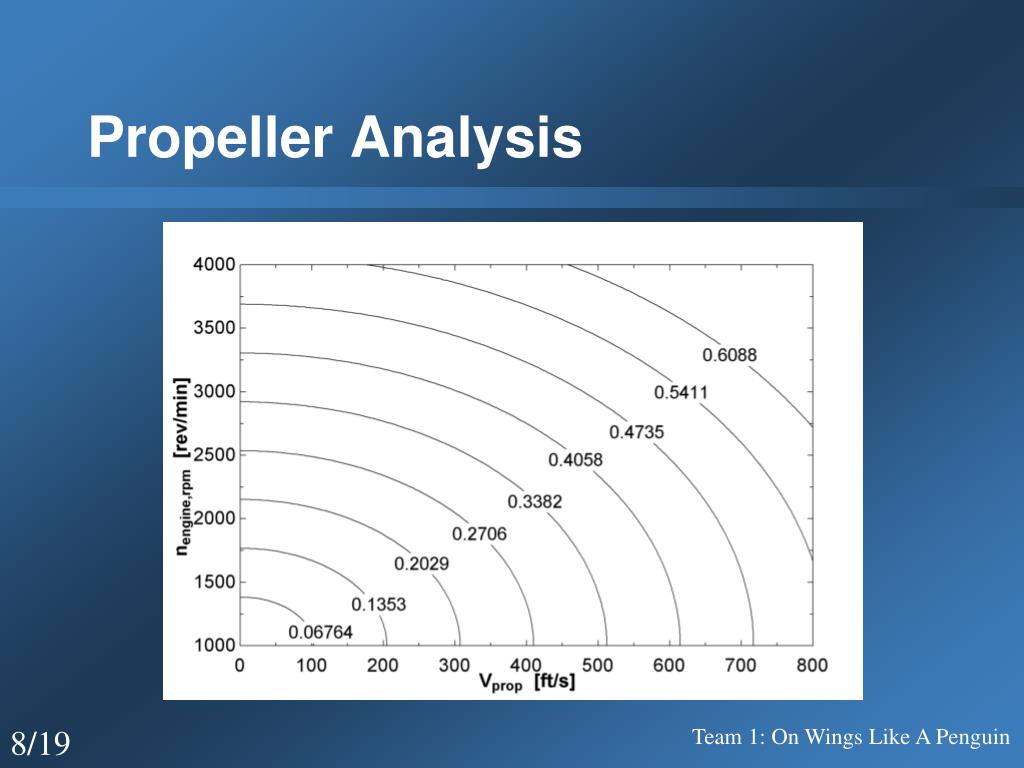 Propeller Analysis

4000
3500
3000
2500
2000
1500
1000

$n_{engine,rpm}$ [rev/min]

0.6088
0.5411
0.4735
0.4058
0.3382
0.2706
0.2029
0.1353
0.06764

0 100 200 300 400 500 600 700 800

$V_{prop}$ [ft/s]

8/19

Team 1: On Wings Like A Penguin